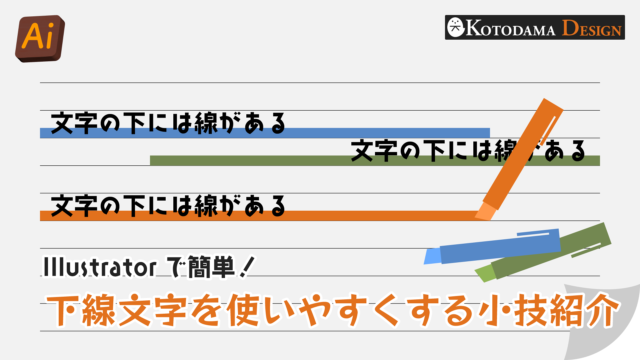 Ai

KOTODAMA DESIGN

文字の下には線がある

文字の下には線がある

文字の下には線がある

Illustrator で簡単！

下線文字を使いやすくする小技紹介